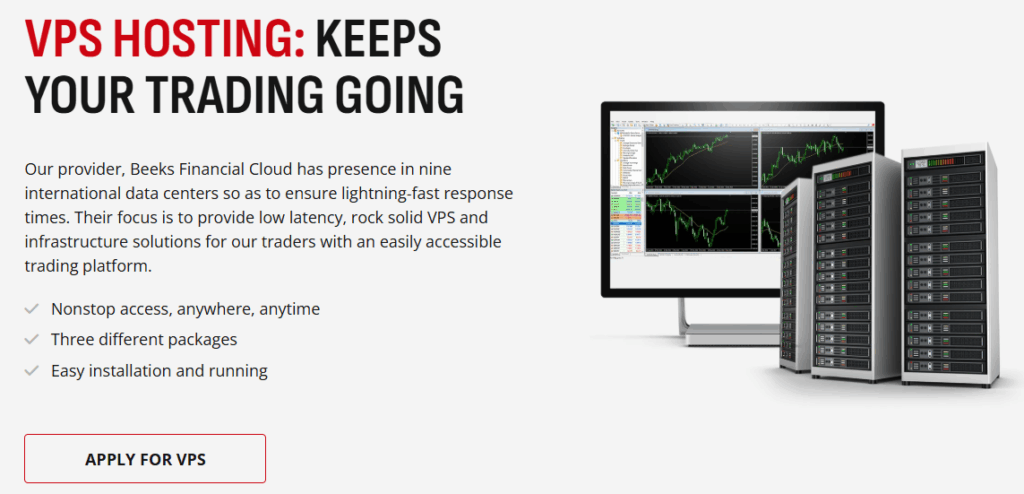 VPS HOSTING: KEEPS YOUR TRADING GOING

Our provider, Beeks Financial Cloud has presence in nine international data centers so as to ensure lightning-fast response times. Their focus is to provide low latency, rock solid VPS and infrastructure solutions for our traders with an easily accessible trading platform.

Nonstop access, anywhere, anytime
Three different packages
Easy installation and running

APPLY FOR VPS